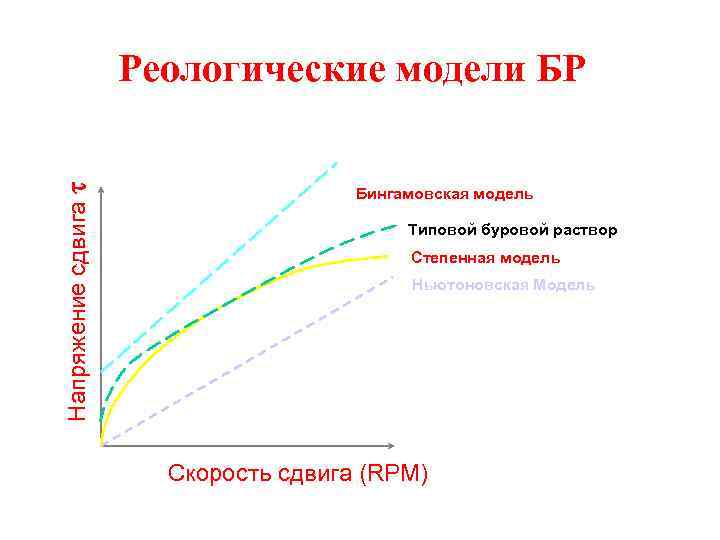 Реологические модели БР

Напряжение сдвига $\tau$

Бингамовская модель

Типовой буровой раствор

Степенная модель

Ньютоновская Модель

Скорость сдвига (RPM)